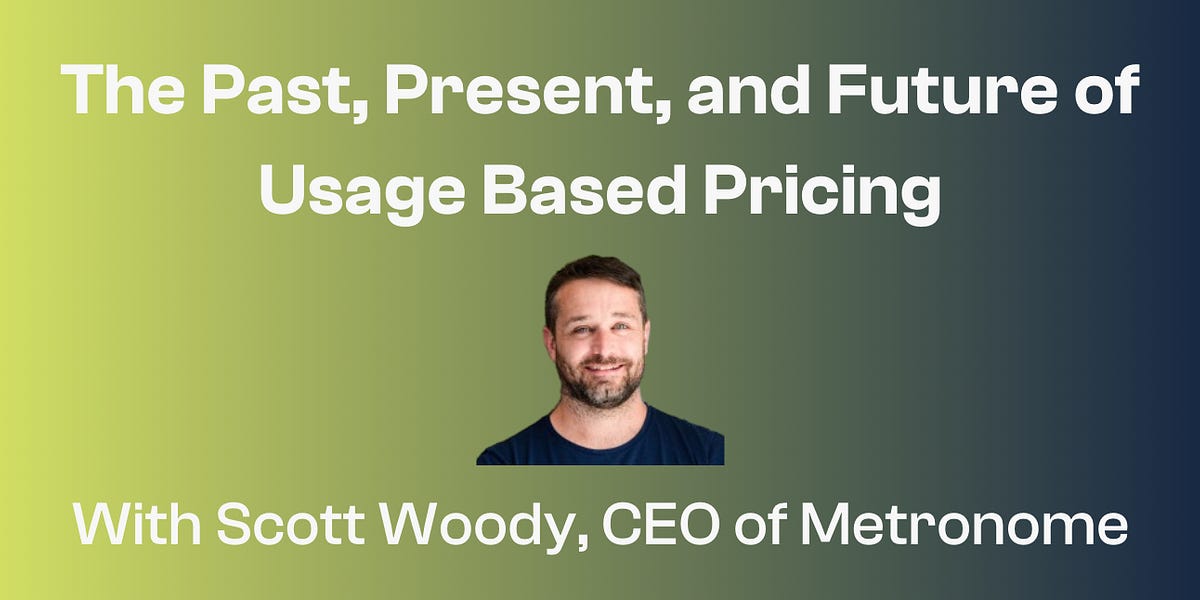 The Past, Present, and Future of Usage Based Pricing

With Scott Woody, CEO of Metronome